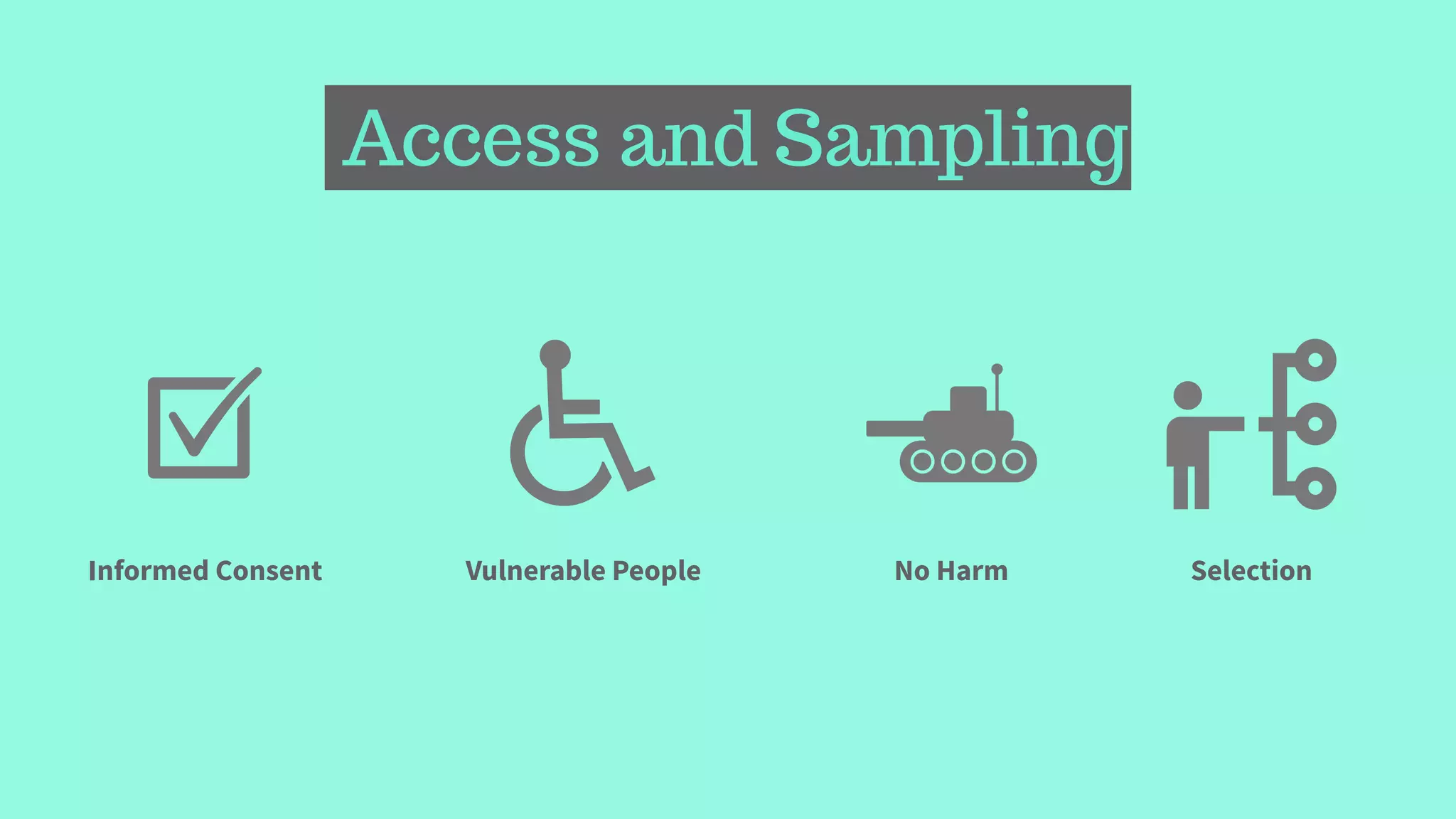 Access and Sampling

Informed Consent

Vulnerable People

No Harm

Selection